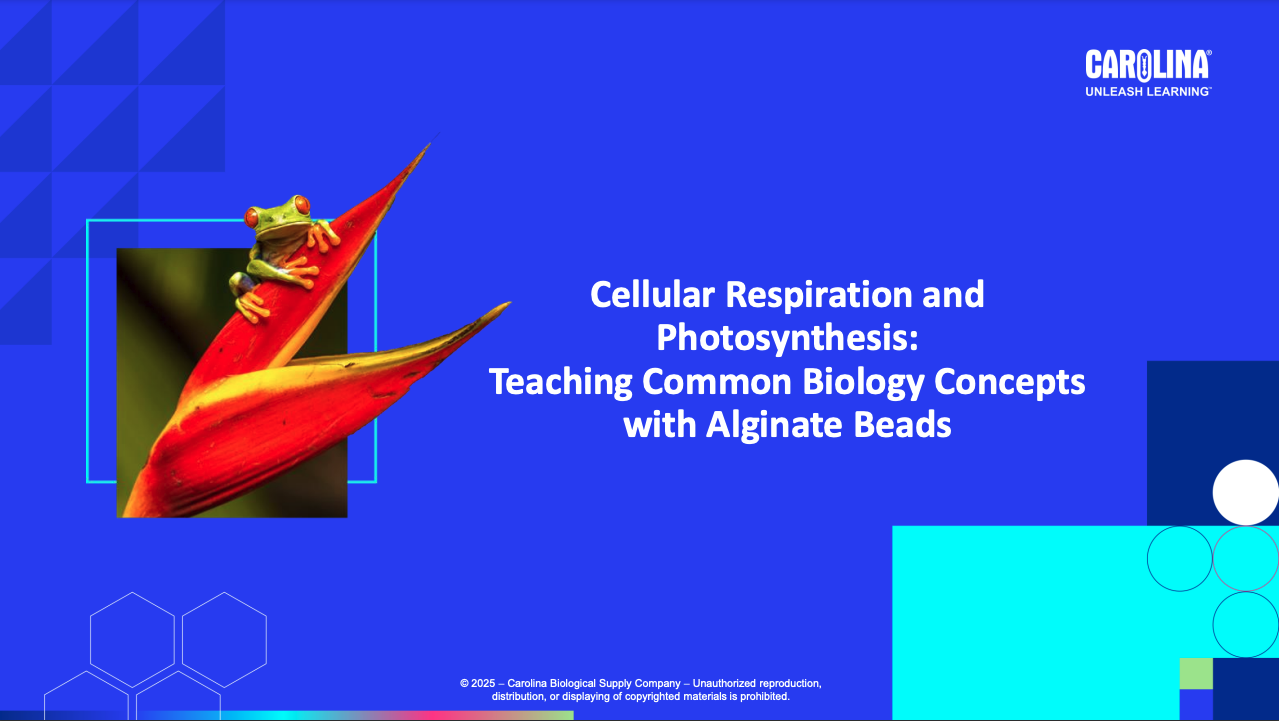 CAROLINA®
UNLEASH LEARNING™

Cellular Respiration and Photosynthesis:
Teaching Common Biology Concepts with Alginate Beads

© 2025 – Carolina Biological Supply Company – Unauthorized reproduction, distribution, or displaying of copyrighted materials is prohibited.